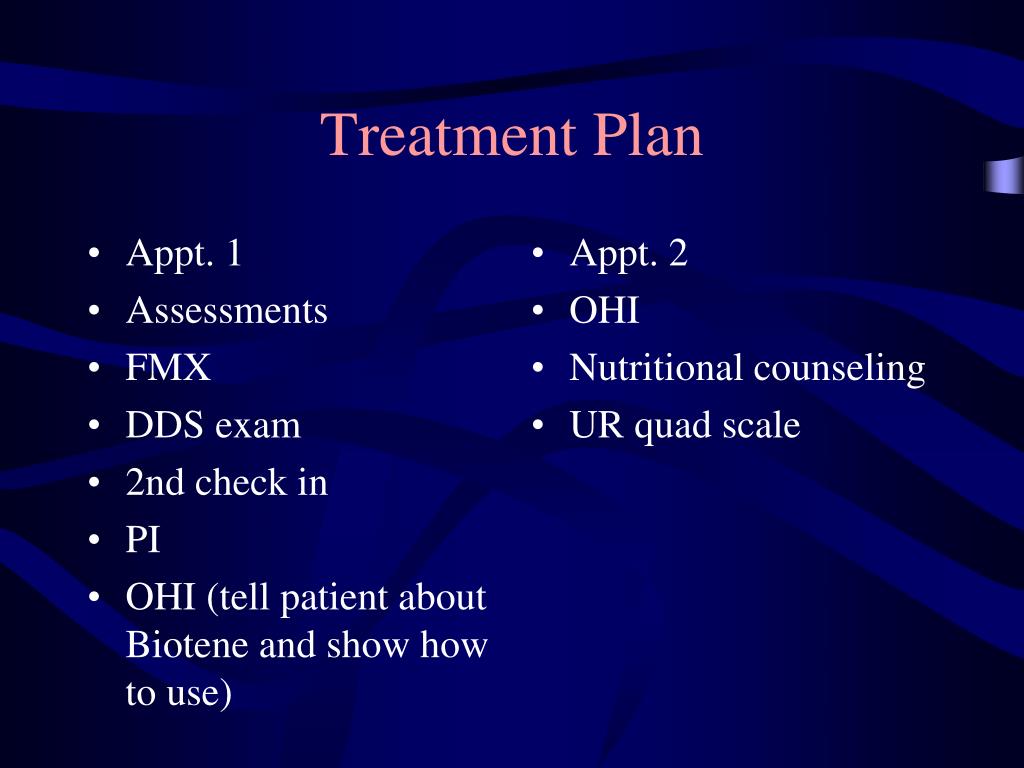 Treatment Plan

• Appt. 1
• Assessments
• FMX
• DDS exam
• 2nd check in
• PI
• OHI (tell patient about Biotene and show how to use)

• Appt. 2
• OHI
• Nutritional counseling
• UR quad scale